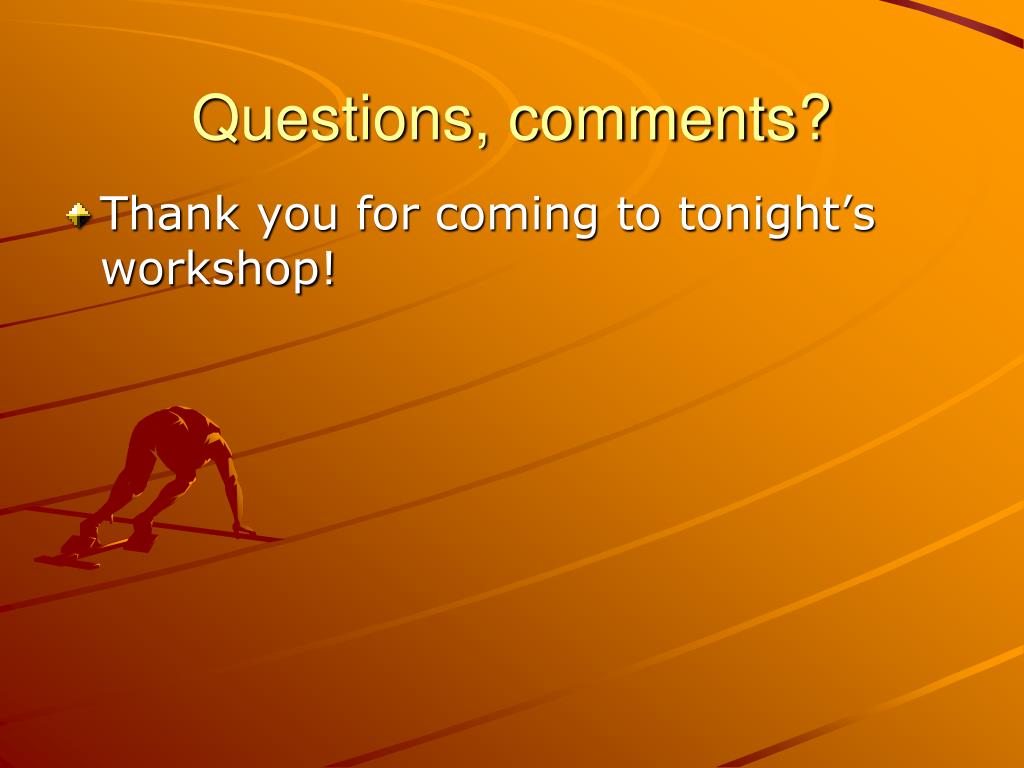 Questions, comments?

Thank you for coming to tonight’s workshop!